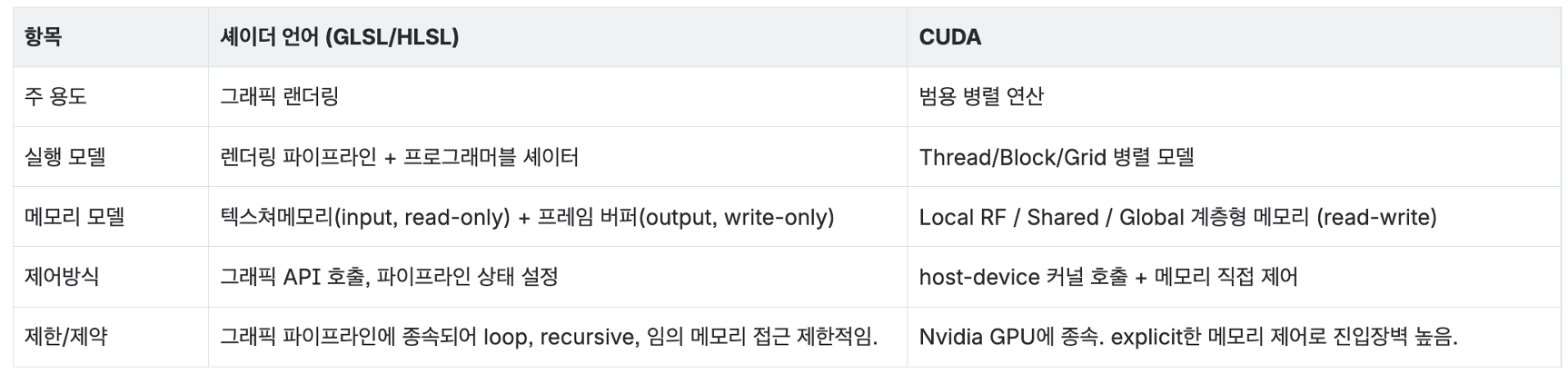 | 항목 | 셰이더 언어 (GLSL/HLSL) | CUDA |
|---|---|---|
| 주 용도 | 그래픽 랜더링 | 범용 병렬 연산 |
| 실행 모델 | 렌더링 파이프라인 + 프로그래머블 셰이터 | Thread/Block/Grid 병렬 모델 |
| 메모리 모델 | 텍스쳐메모리(input, read-only) + 프레임 버퍼(output, write-only) | Local RF / Shared / Global 계층형 메모리 (read-write) |
| 제어방식 | 그래픽 API 호출, 파이프라인 상태 설정 | host-device 커널 호출 + 메모리 직접 제어 |
| 제한/제약 | 그래픽 파이프라인에 종속되어 loop, recursive, 임의 메모리 접근 제한적임. | Nvidia GPU에 종속. explicit한 메모리 제어로 진입장벽 높음. |